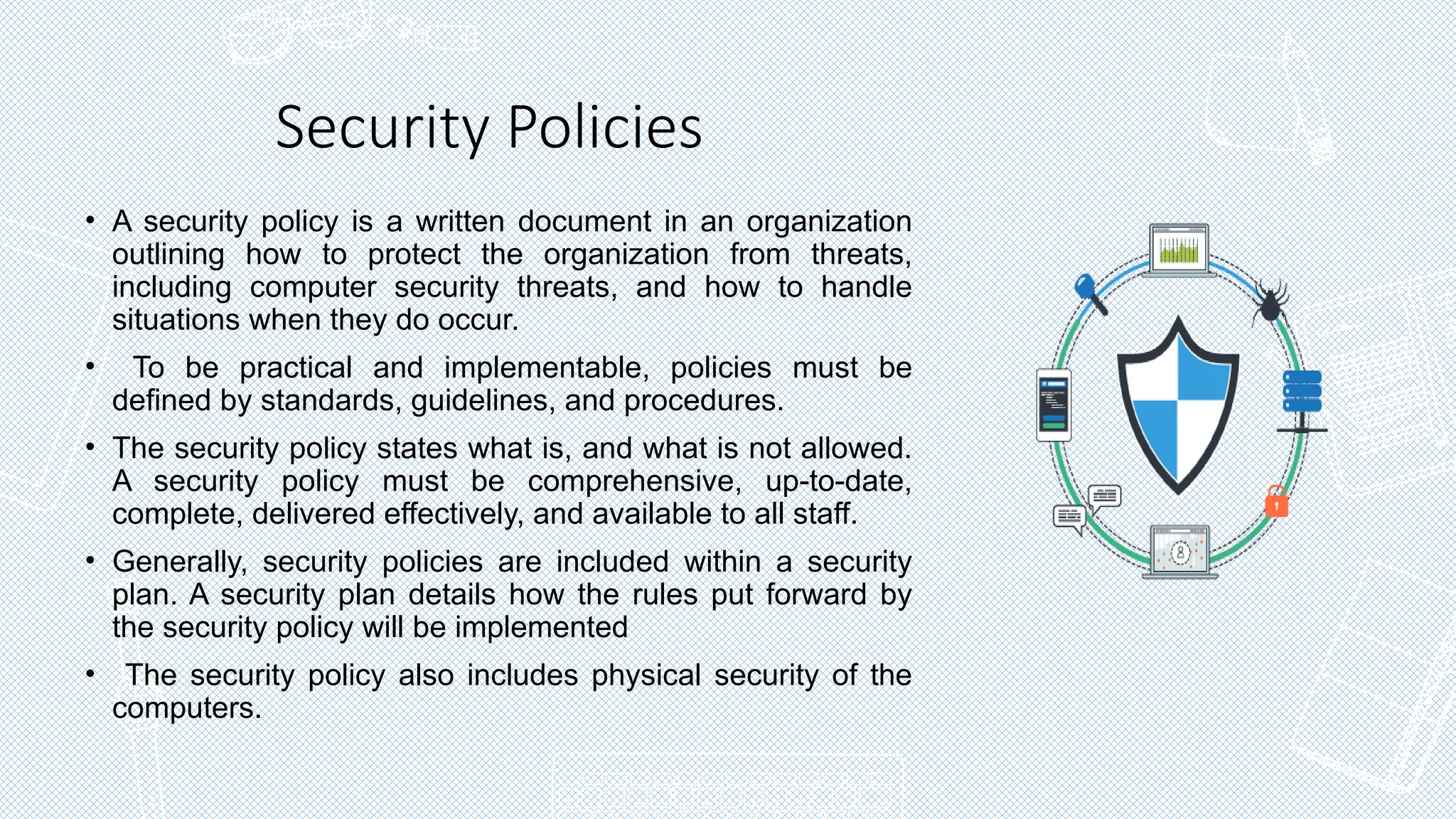 Security Policies

• A security policy is a written document in an organization outlining how to protect the organization from threats, including computer security threats, and how to handle situations when they do occur.

• To be practical and implementable, policies must be defined by standards, guidelines, and procedures.

• The security policy states what is, and what is not allowed. A security policy must be comprehensive, up-to-date, complete, delivered effectively, and available to all staff.

• Generally, security policies are included within a security plan. A security plan details how the rules put forward by the security policy will be implemented

• The security policy also includes physical security of the computers.